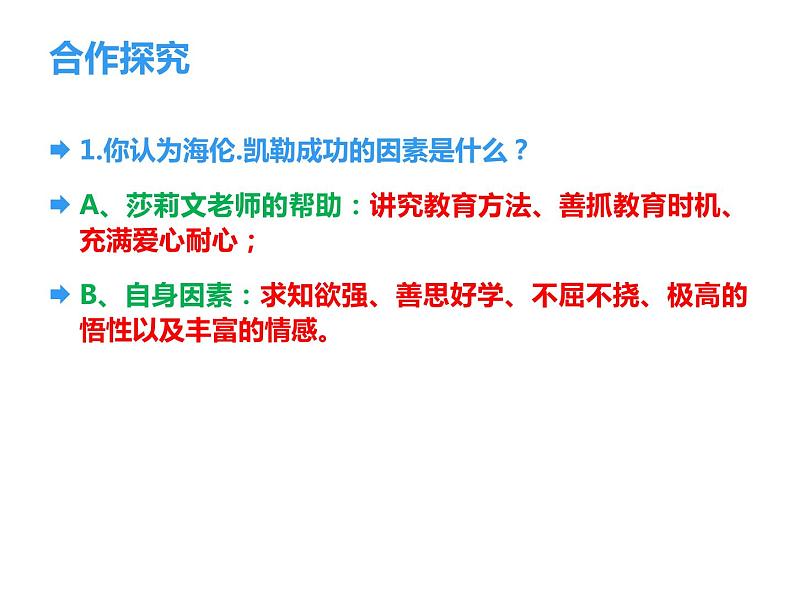 合作探究

1.你认为海伦.凯勒成功的因素是什么？

A、莎莉文老师的帮助：讲究教育方法、善抓教育时机、充满爱心耐心；

B、自身因素：求知欲强、善思好学、不屈不挠、极高的悟性以及丰富的情感。